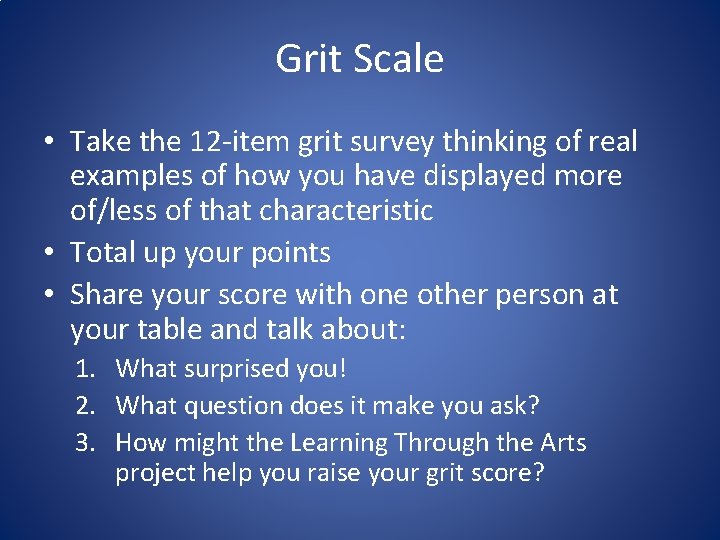 Grit Scale

• Take the 12-item grit survey thinking of real examples of how you have displayed more of/less of that characteristic
• Total up your points
• Share your score with one other person at your table and talk about:
1. What surprised you!
2. What question does it make you ask?
3. How might the Learning Through the Arts project help you raise your grit score?